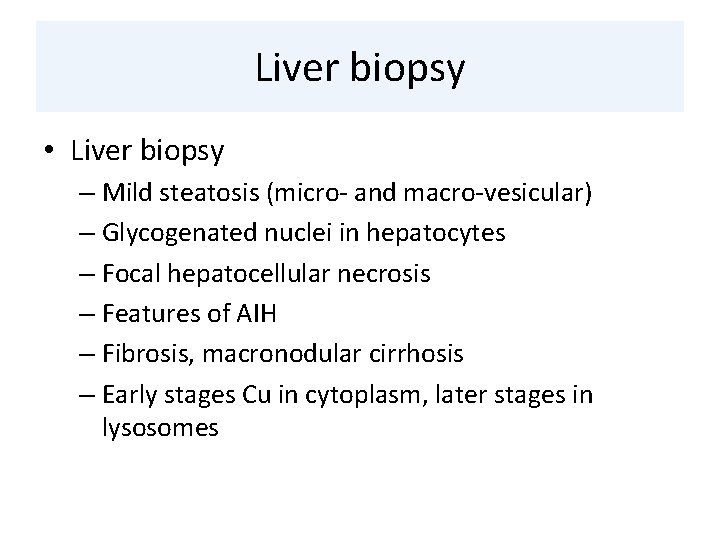 Liver biopsy

• Liver biopsy
– Mild steatosis (micro- and macro-vesicular)
– Glycogenated nuclei in hepatocytes
– Focal hepatocellular necrosis
– Features of AIH
– Fibrosis, macronodular cirrhosis
– Early stages Cu in cytoplasm, later stages in lysosomes